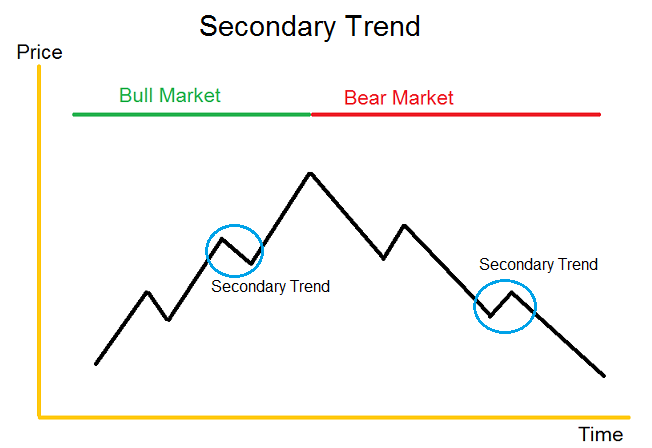 Secondary Trend

Price

Bull Market

Bear Market

Secondary Trend

Secondary Trend

Time